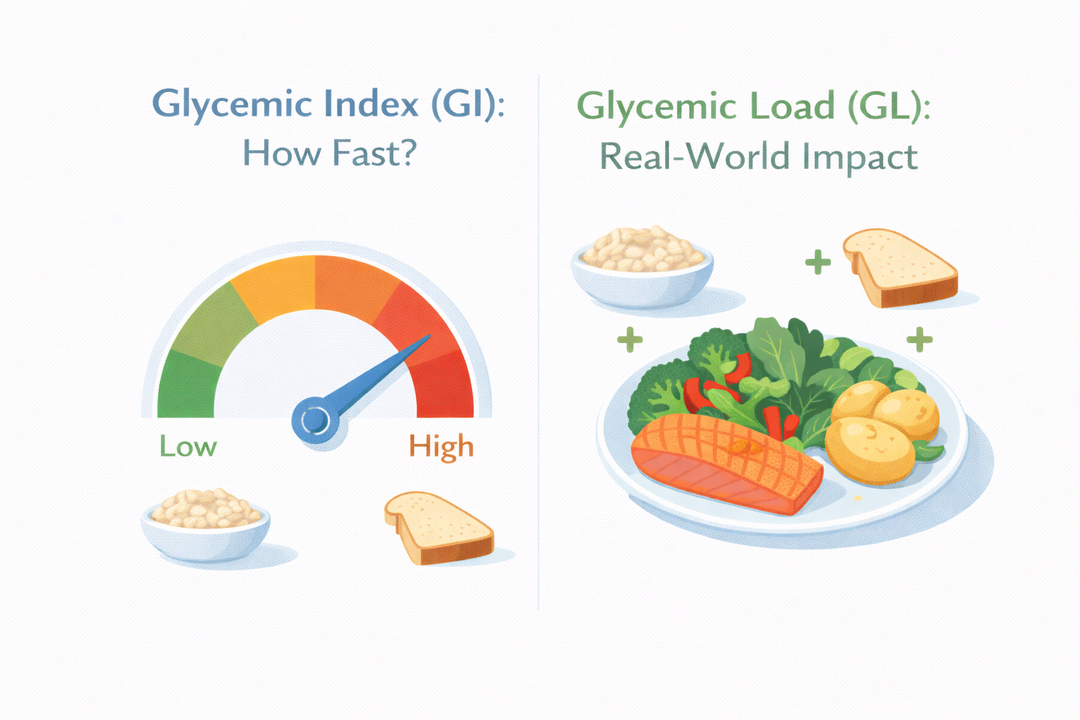 Glycemic Index (GI):
How Fast?

Low

High

Glycemic Load (GL):
Real-World Impact

+

+

+